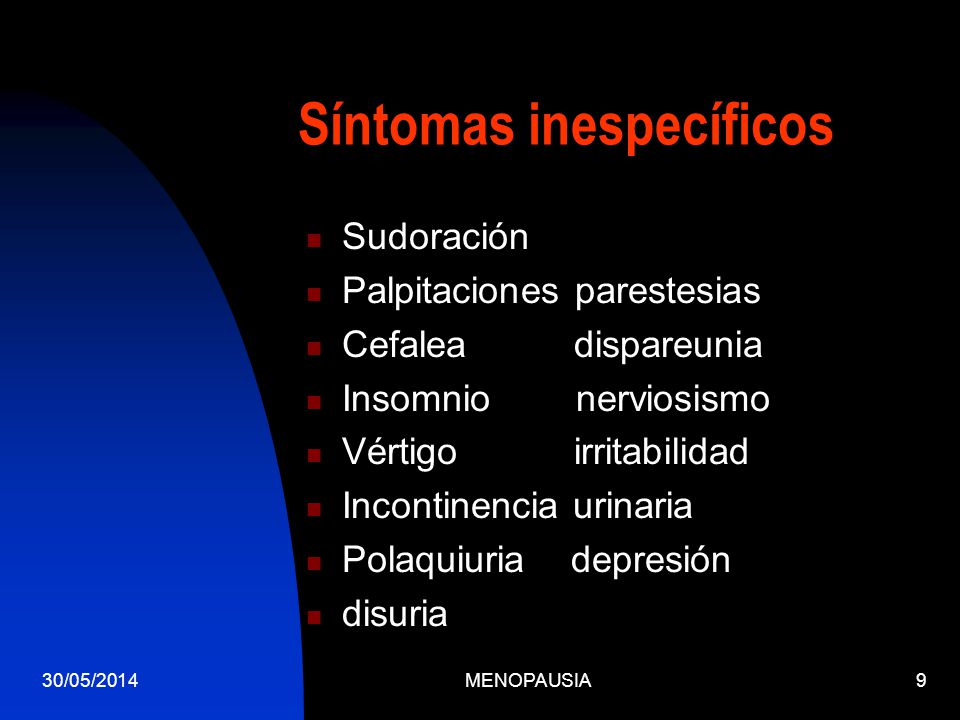 Síntomas inespecíficos

- Sudoración
- Palpitaciones parestesias
- Cefalea dispareunia
- Insomnio nerviosismo
- Vértigo irritabilidad
- Incontinencia urinaria
- Polaquiuria depresión
- disuria

30/05/2014 MENOPAUSIA 9